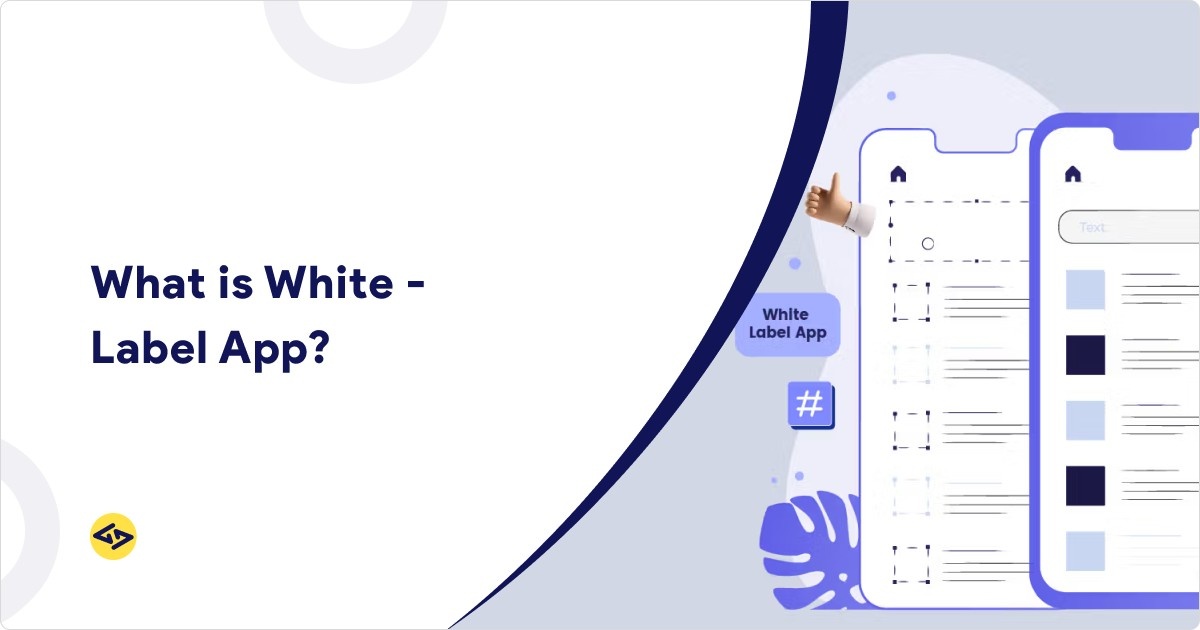 What is White - Label App?

White Label App

#

Text